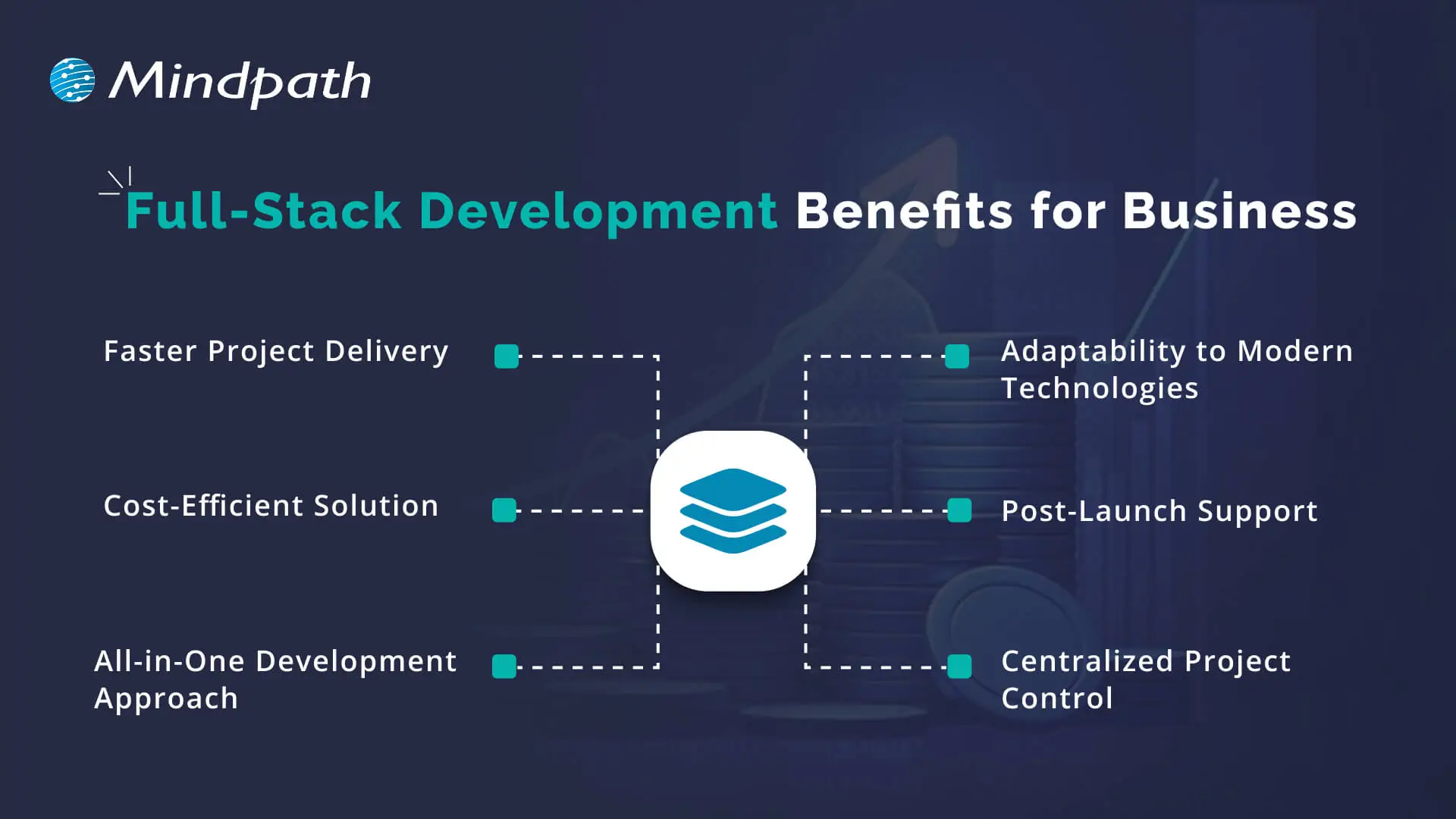 Mindpath

Full-Stack Development Benefits for Business

Faster Project Delivery

Cost-Efficient Solution

All-in-One Development Approach

Adaptability to Modern Technologies

Post-Launch Support

Centralized Project Control